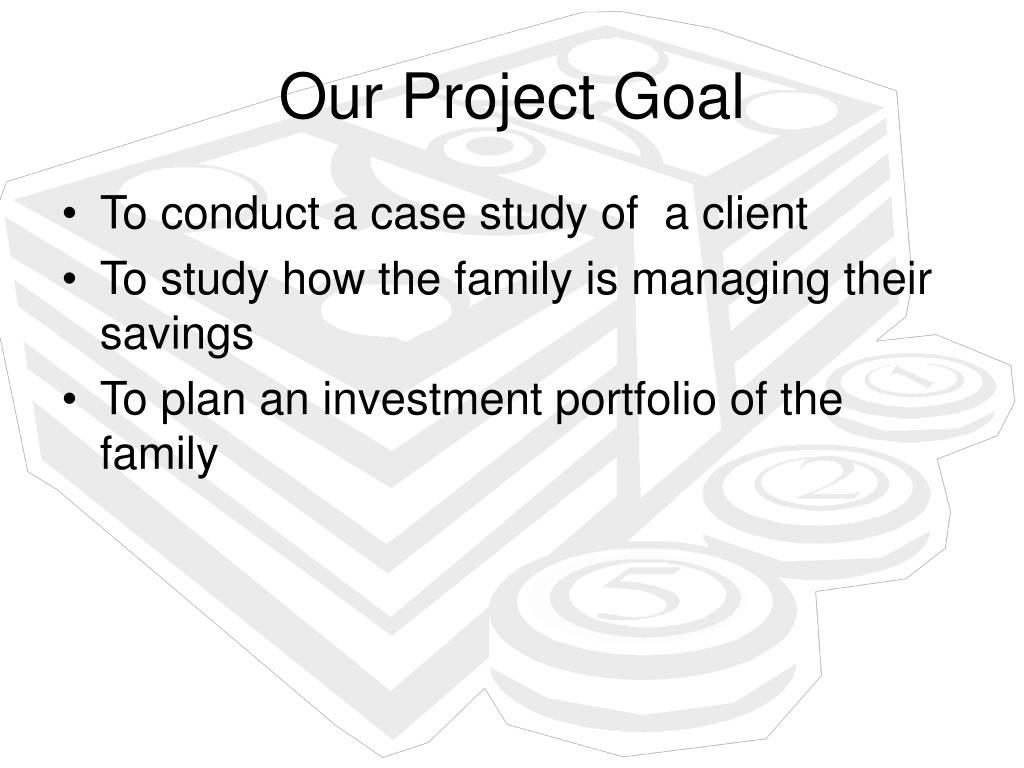 Our Project Goal

• To conduct a case study of  a client
• To study how the family is managing their savings
• To plan an investment portfolio of the family